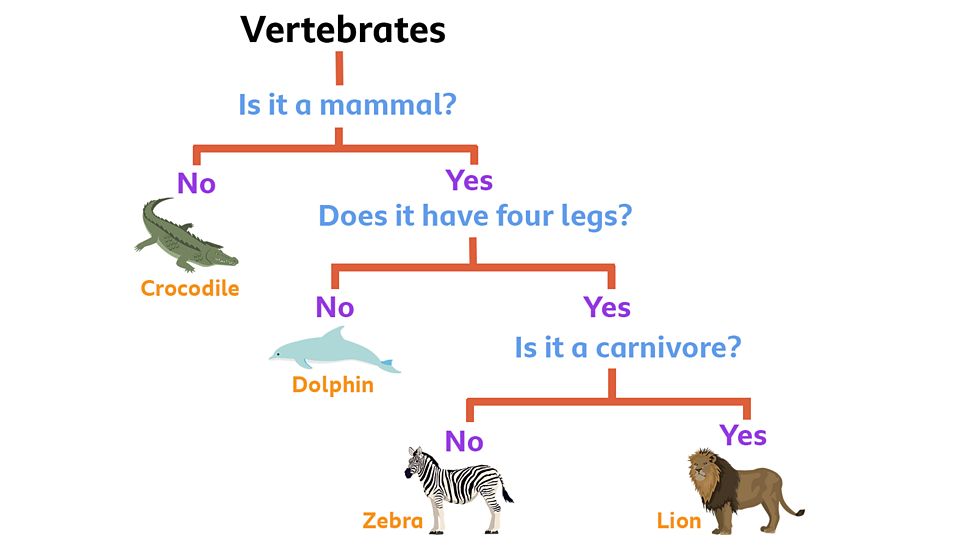 Vertebrates

Is it a mammal?

No

Crocodile

Yes

Does it have four legs?

No

Dolphin

Yes

Is it a carnivore?

No

Zebra

Yes

Lion